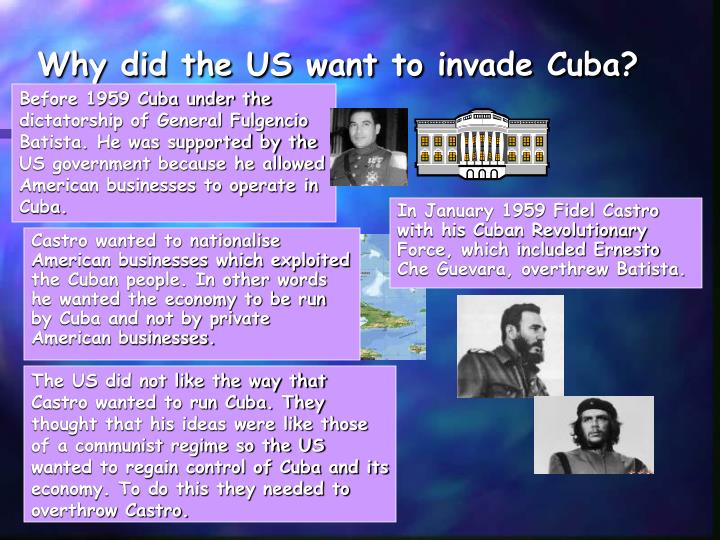 Why did the US want to invade Cuba?

Before 1959 Cuba under the dictatorship of General Fulgencio Batista. He was supported by the US government because he allowed American businesses to operate in Cuba.

In January 1959 Fidel Castro with his Cuban Revolutionary Force, which included Ernesto Che Guevara, overthrew Batista.

Castro wanted to nationalise American businesses which exploited the Cuban people. In other words he wanted the economy to be run by Cuba and not by private American businesses.

The US did not like the way that Castro wanted to run Cuba. They thought that his ideas were like those of a communist regime so the US wanted to regain control of Cuba and its economy. To do this they needed to overthrow Castro.